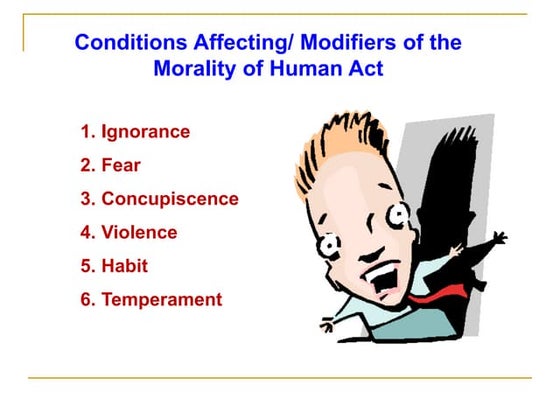 Conditions Affecting/ Modifiers of the Morality of Human Act

1. Ignorance
2. Fear
3. Concupiscence
4. Violence
5. Habit
6. Temperament